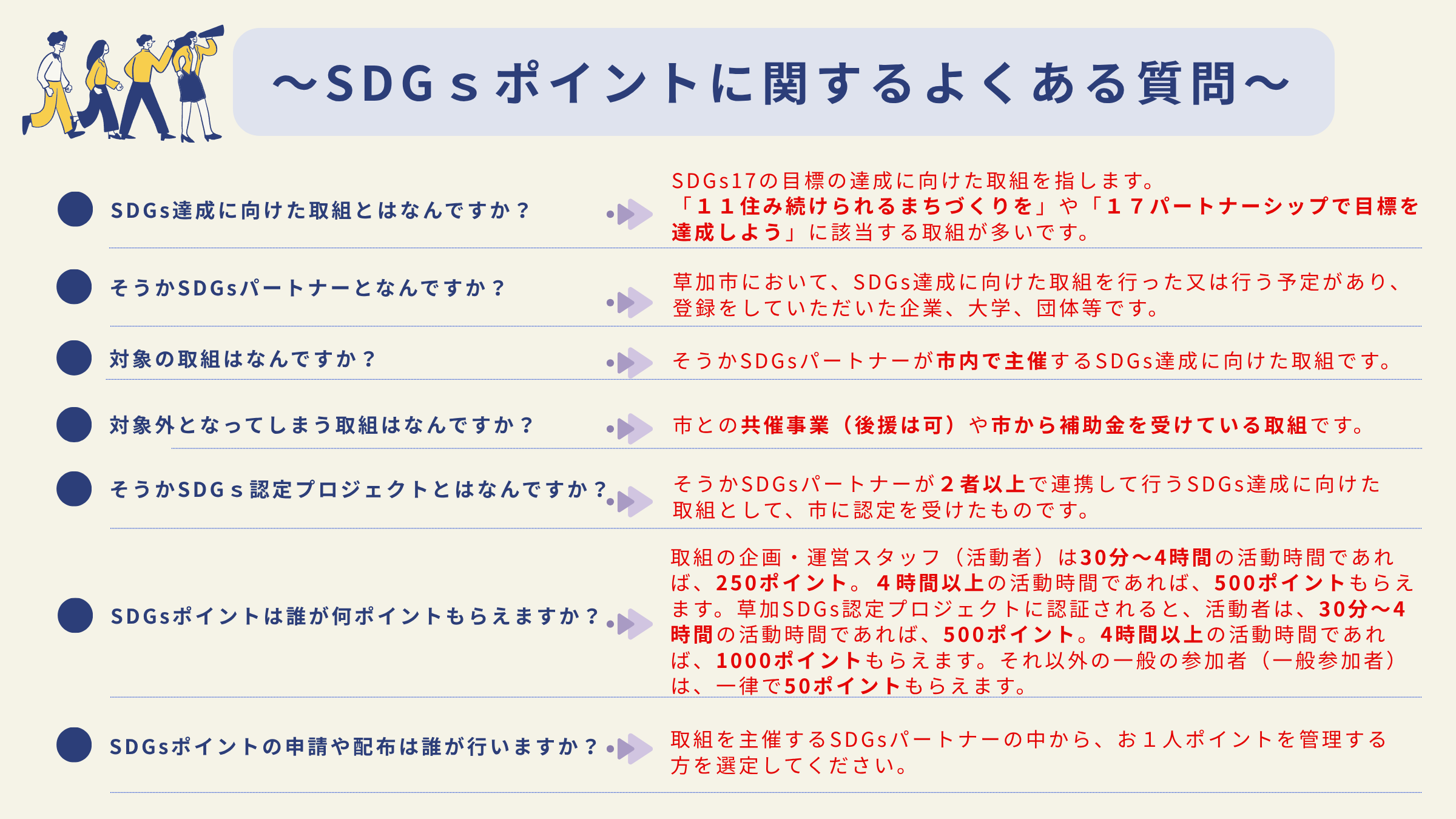 ～SDGｓポイントに関するよくある質問～

SDGs達成に向けた取組とはなんですか？

SDGs17の目標の達成に向けた取組を指します。「１１住み続けられるまちづくりを」や「１７パートナーシップで目標を達成しよう」に該当する取組が多いです。

そうかSDGsパートナーとなんですか？

草加市において、SDGs達成に向けた取組を行った又は行う予定があり、登録をしていただいた企業、大学、団体等です。

対象の取組はなんですか？

そうかSDGsパートナーが市内で主催するSDGs達成に向けた取組です。

対象外となってしまう取組はなんですか？

市との共催事業（後援は可）や市から補助金を受けている取組です。

そうかSDGｓ認定プロジェクトとはなんですか？

そうかSDGsパートナーが２者以上で連携して行うSDGs達成に向けた取組として、市に認定を受けたものです。

SDGsポイントは誰が何ポイントもらえますか？

取組の企画・運営スタッフ（活動者）は30分～4時間の活動時間であれば、250ポイント。４時間以上の活動時間であれば、500ポイントもらえます。草加SDGs認定プロジェクトに認証されると、活動者は、30分～4時間の活動時間であれば、500ポイント。4時間以上の活動時間であれば、1000ポイントもらえます。それ以外の一般の参加者（一般参加者）は、一律で50ポイントもらえます。

SDGsポイントの申請や配布は誰が行いますか？

取組を主催するSDGsパートナーの中から、お１人ポイントを管理する方を選定してください。